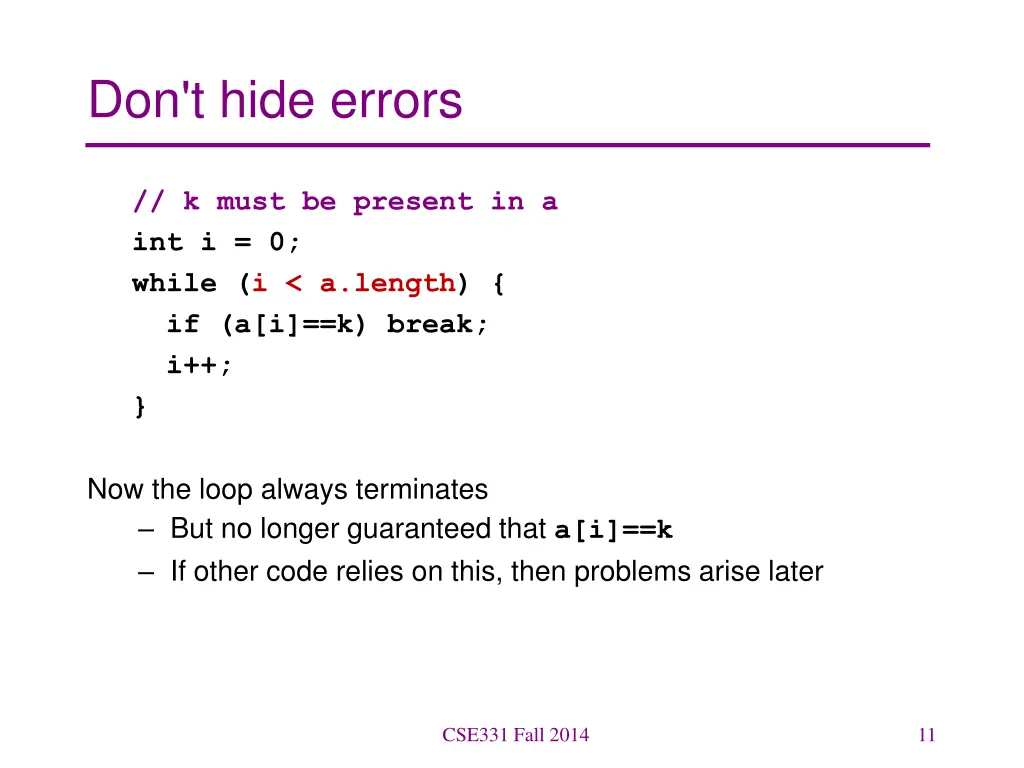 Don't hide errors

// k must be present in a
int i = 0;
while (i < a.length) {
  if (a[i]==k) break;
  i++;
}

Now the loop always terminates
– But no longer guaranteed that a[i]==k
– If other code relies on this, then problems arise later

CSE331 Fall 2014

11